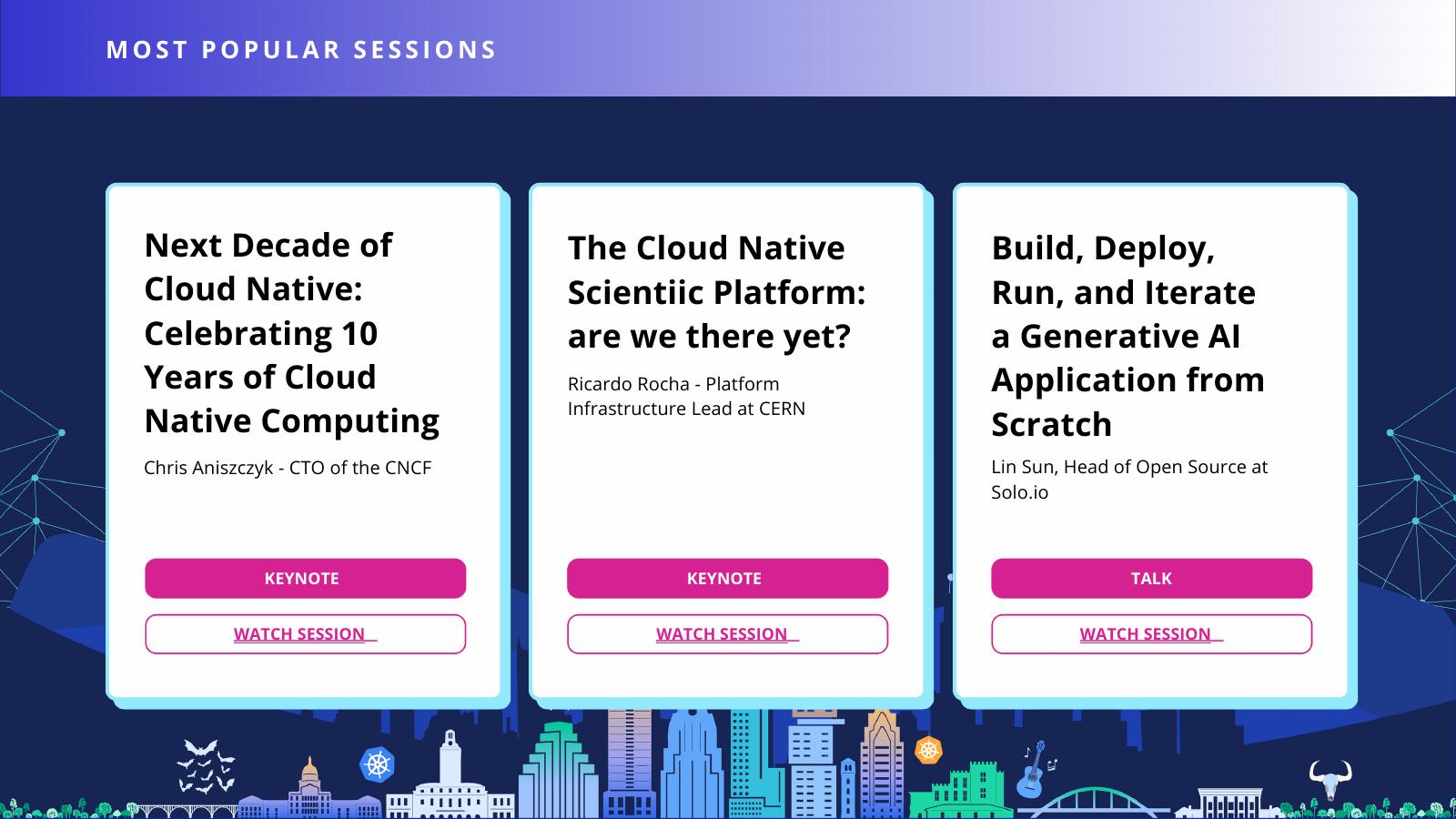 MOST POPULAR SESSIONS

Next Decade of Cloud Native: Celebrating 10 Years of Cloud Native Computing

Chris Aniszczyk - CTO of the CNCF

KEYNOTE

WATCH SESSION

The Cloud Native Scientiic Platform: are we there yet?

Ricardo Rocha - Platform Infrastructure Lead at CERN

KEYNOTE

WATCH SESSION

Build, Deploy, Run, and Iterate a Generative AI Application from Scratch

Lin Sun, Head of Open Source at Solo.io

TALK

WATCH SESSION